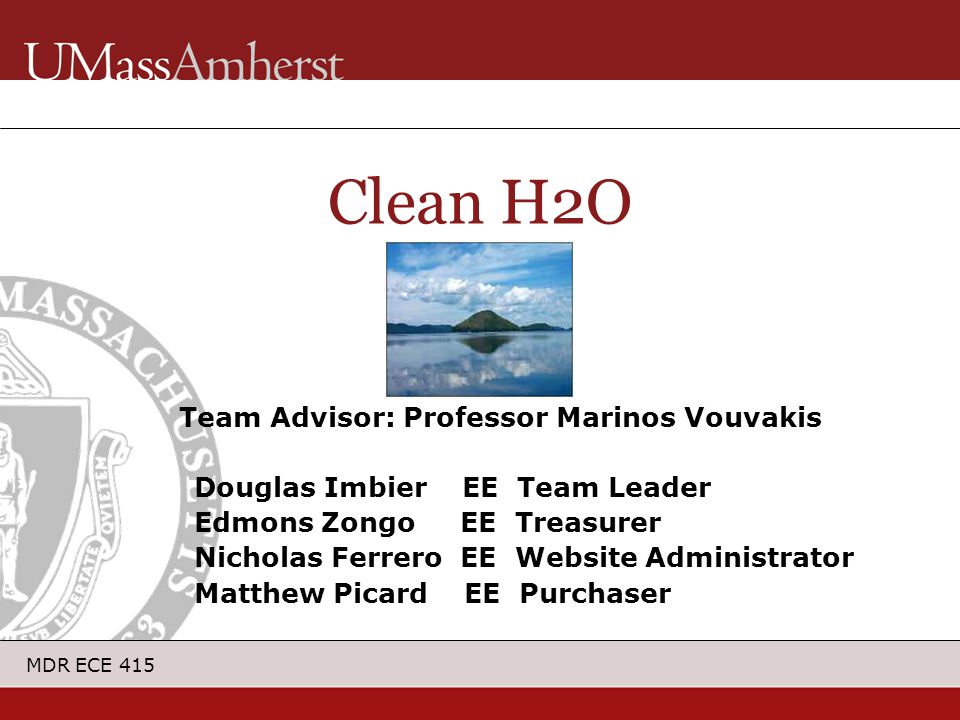 UMassAmherst

Clean H2O

Team Advisor: Professor Marinos Vouvakis

Douglas Imbier EE Team Leader
Edmons Zongo EE Treasurer
Nicholas Ferrero EE Website Administrator
Matthew Picard EE Purchaser

MDR ECE 415